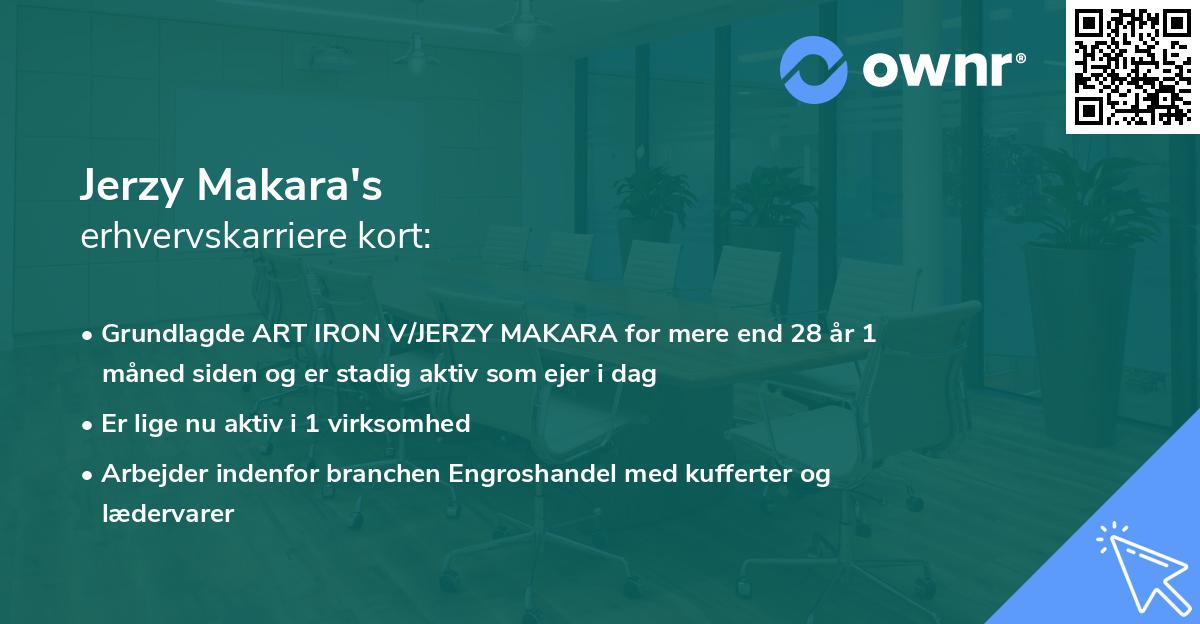 ownr®

Jerzy Makara's
erhvervskarriere kort:

• Grundlagde ART IRON V/JERZY MAKARA for mere end 28 år 1 måned siden og er stadig aktiv som ejer i dag
• Er lige nu aktiv i 1 virksomhed
• Arbejder indenfor branchen Engroshandel med kufferter og lædervarer